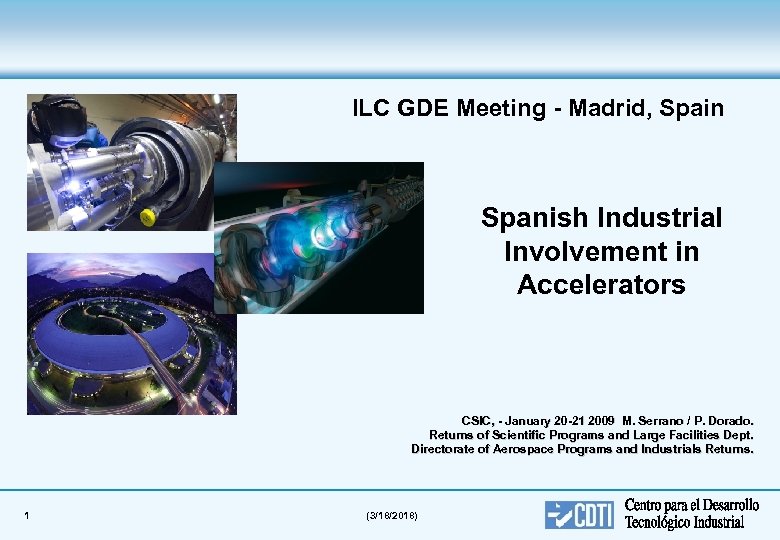 ILC GDE Meeting - Madrid, Spain

Spanish Industrial Involvement in Accelerators

CSIC, - January 20-21 2009 M. Serrano / P. Dorado.
Returns of Scientific Programs and Large Facilities Dept.
Directorate of Aerospace Programs and Industrials Returns.

1

(3/18/2016)

CDTI Centro para el Desarrollo Tecnológico Industrial